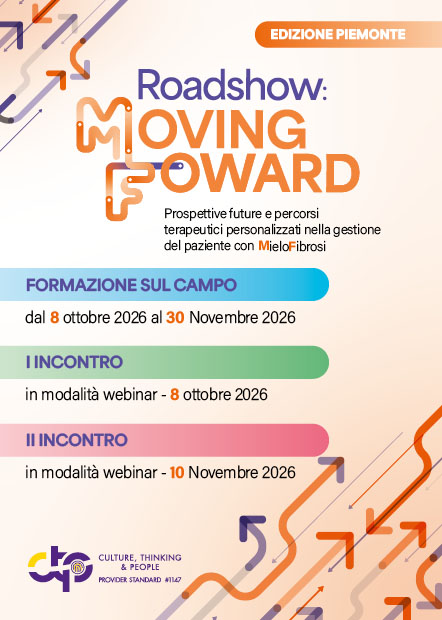 EDIZIONE PIEMONTE

Roadshow:
MOVING
FOWARD

Prospettive future e percorsi terapeutici personalizzati nella gestione del paziente con MieloFibrosi

FORMAZIONE SUL CAMPO

dal 8 ottobre 2026 al 30 Novembre 2026

I INCONTRO

in modalità webinar - 8 ottobre 2026

II INCONTRO

in modalità webinar - 10 Novembre 2026

ctp

CULTURE, THINKING & PEOPLE
PROVIDER STANDARD #1147